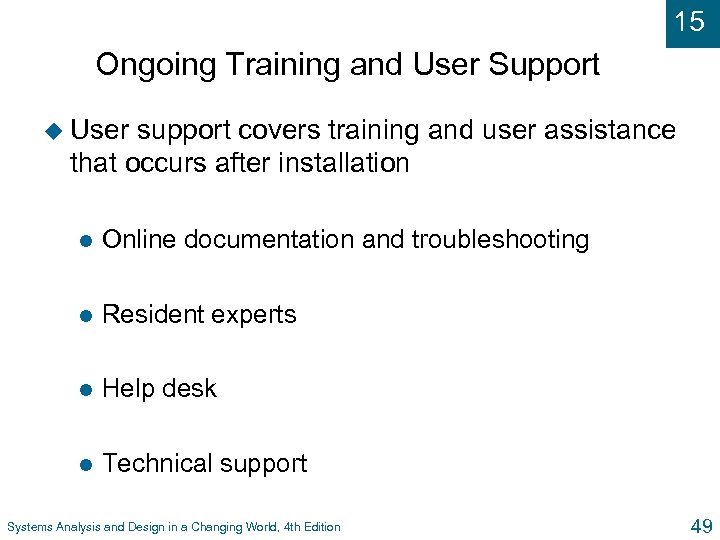 15

Ongoing Training and User Support

User support covers training and user assistance that occurs after installation

Online documentation and troubleshooting

Resident experts

Help desk

Technical support

Systems Analysis and Design in a Changing World, 4th Edition

49